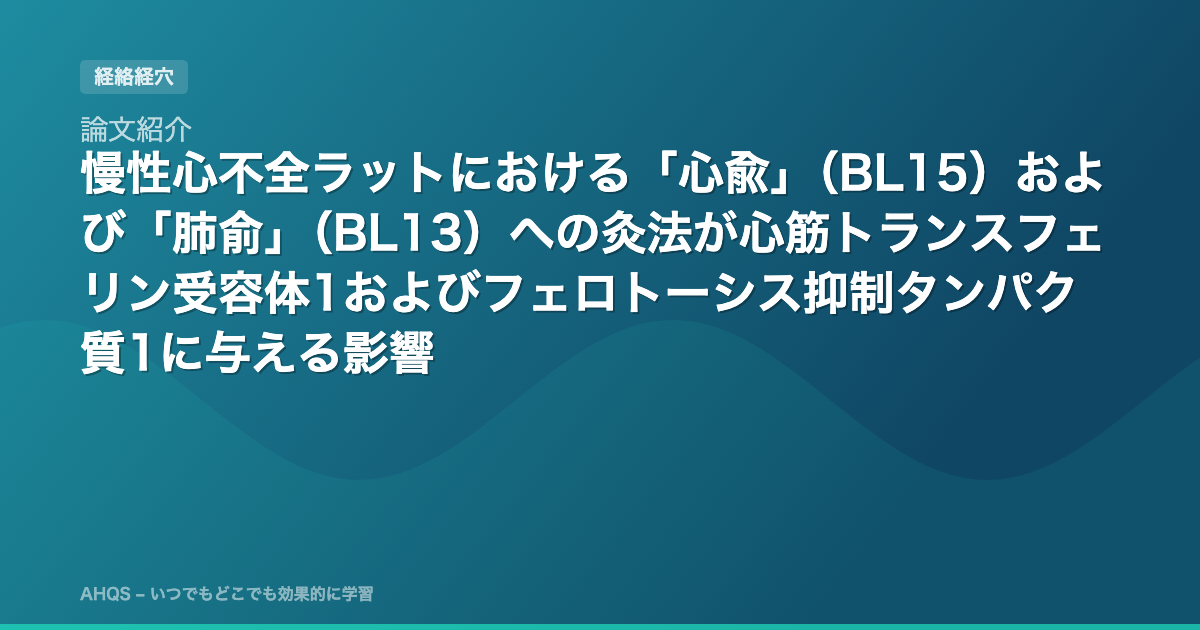 経絡経穴

論文紹介

慢性心不全ラットにおける「心兪」（BL15）および「肺俞」（BL13）への灸法が心筋トランスフェリン受容体1およびフェロトーシス抑制タンパク質1に与える影響

AHQS – いつでもどこでも効果的に学習